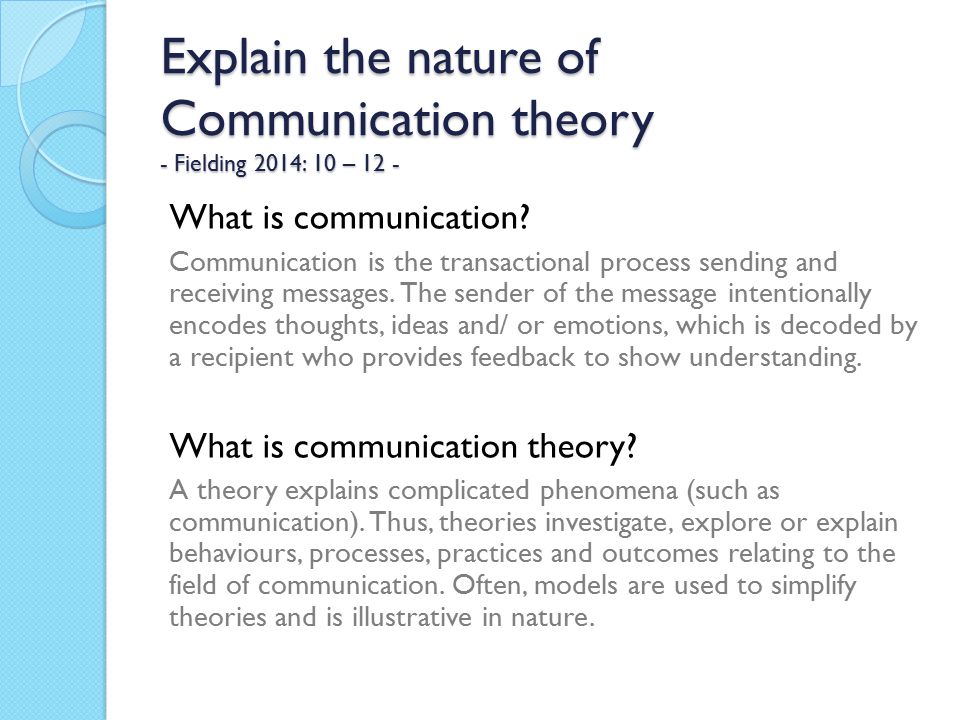 Explain the nature of Communication theory
- Fielding 2014: 10 – 12 -

What is communication?

Communication is the transactional process sending and receiving messages. The sender of the message intentionally encodes thoughts, ideas and/ or emotions, which is decoded by a recipient who provides feedback to show understanding.

What is communication theory?

A theory explains complicated phenomena (such as communication). Thus, theories investigate, explore or explain behaviours, processes, practices and outcomes relating to the field of communication. Often, models are used to simplify theories and is illustrative in nature.